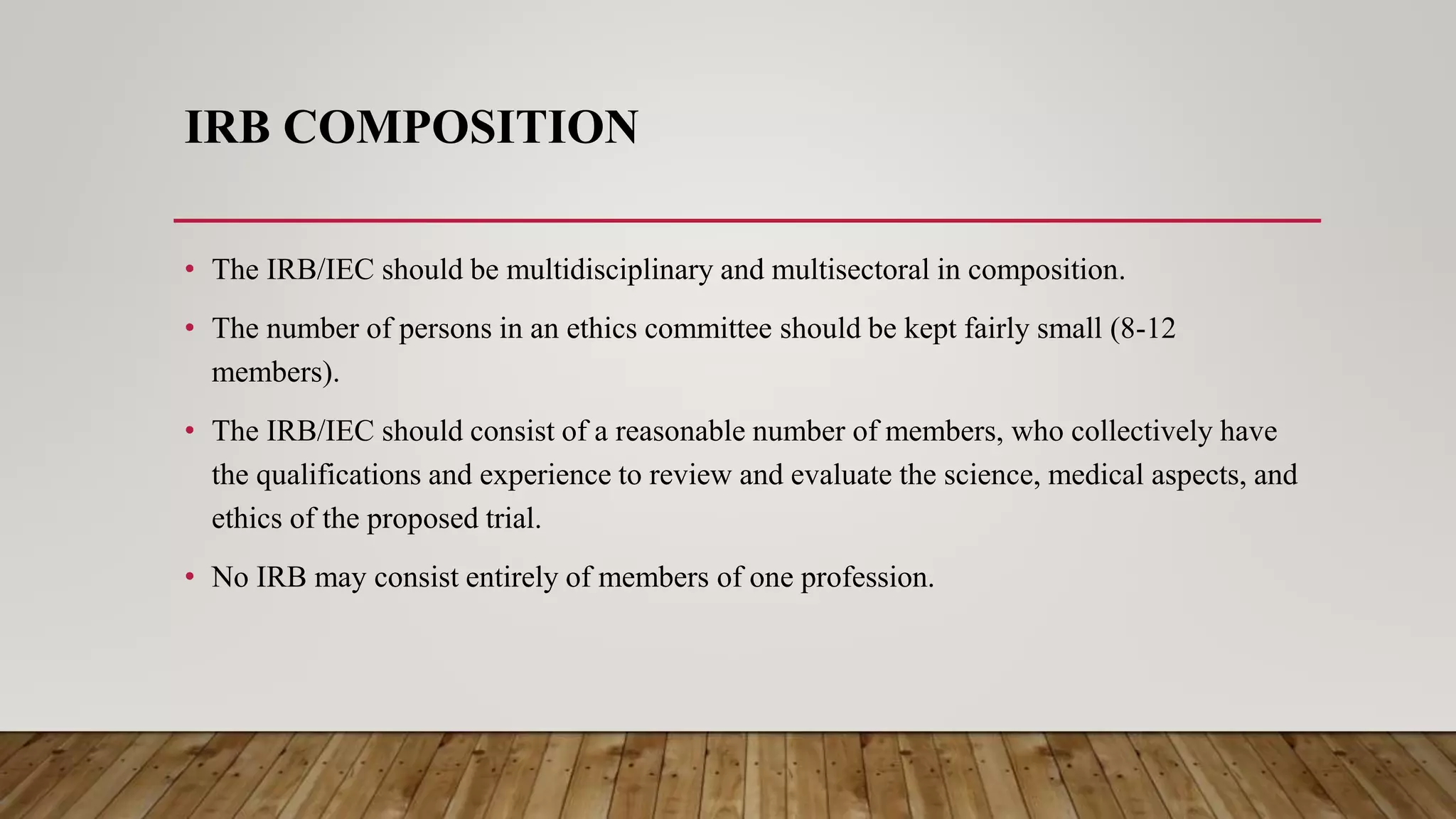 IRB COMPOSITION

• The IRB/IEC should be multidisciplinary and multisectoral in composition.

• The number of persons in an ethics committee should be kept fairly small (8-12 members).

• The IRB/IEC should consist of a reasonable number of members, who collectively have the qualifications and experience to review and evaluate the science, medical aspects, and ethics of the proposed trial.

• No IRB may consist entirely of members of one profession.